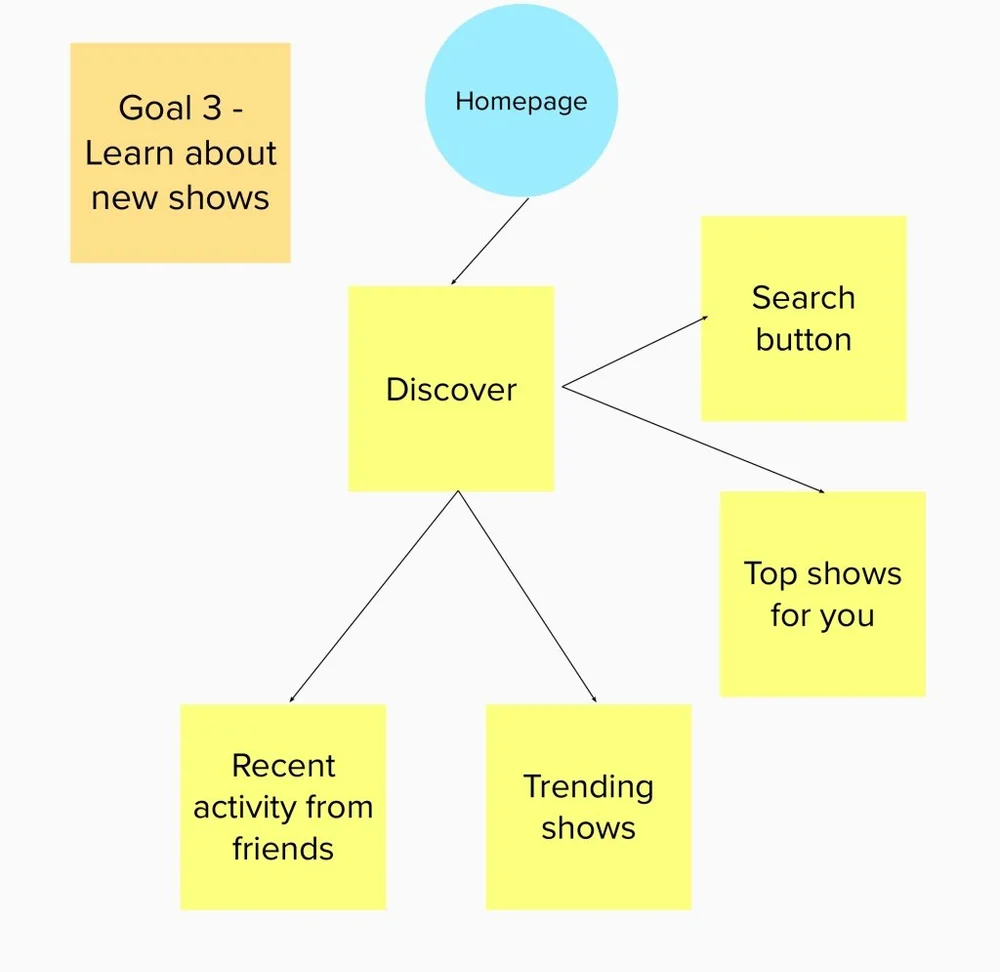 Goal 3 - Learn about new shows

Homepage

Discover

Search button

Top shows for you

Recent activity from friends

Trending shows